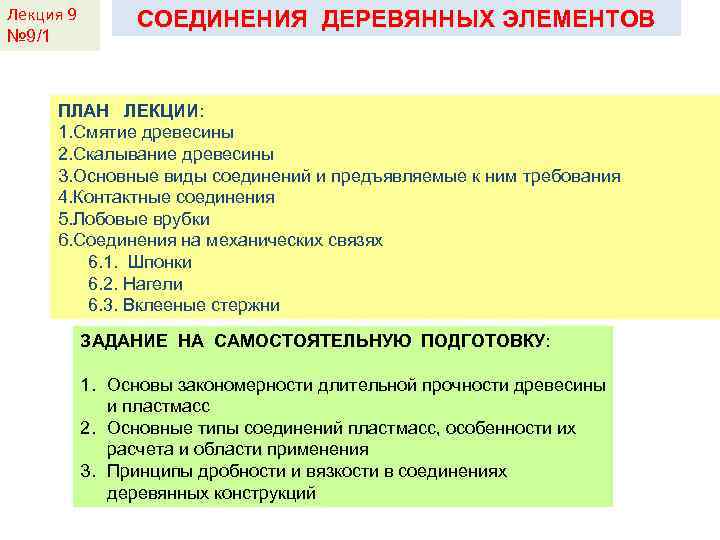 Лекция 9
№9/1

СОЕДИНЕНИЯ ДЕРЕВЯННЫХ ЭЛЕМЕНТОВ

ПЛАН ЛЕКЦИИ:
1.Смятие древесины
2.Скалывание древесины
3.Основные виды соединений и предъявляемые к ним требования
4.Контактные соединения
5.Лобовые врубки
6.Соединения на механических связях
6.1. Шпонки
6.2. Нагели
6.3. Вклееные стержни

ЗАДАНИЕ НА САМОСТОЯТЕЛЬНУЮ ПОДГОТОВКУ:

1. Основы закономерности длительной прочности древесины и пластмасс
2. Основные типы соединений пластмасс, особенности их расчета и области применения
3. Принципы дробности и вязкости в соединениях деревянных конструкций